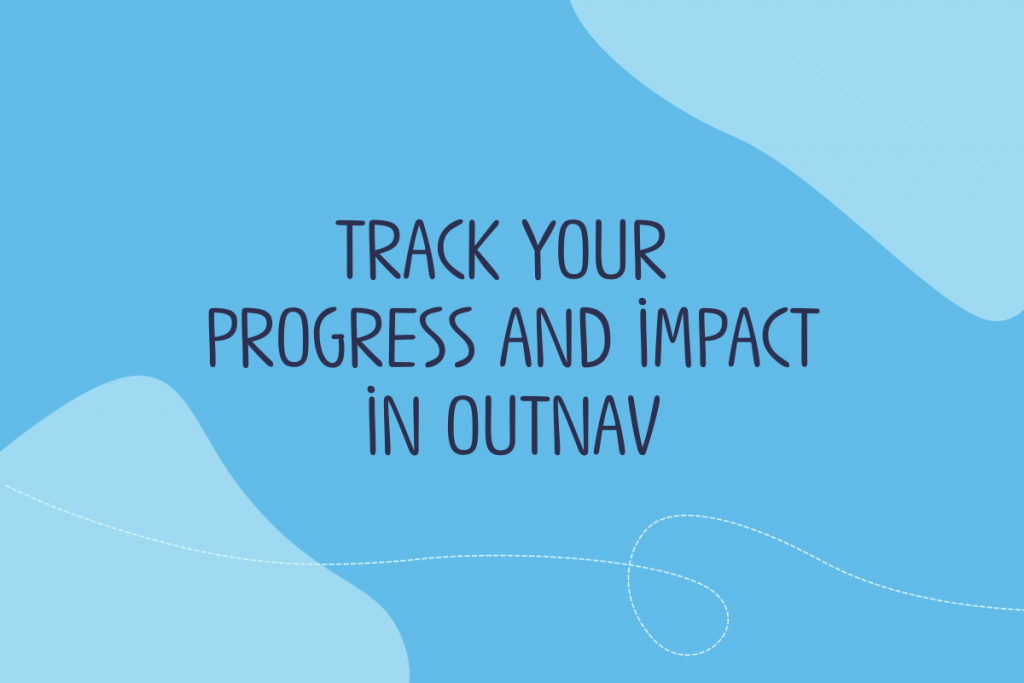 TRACK YOUR PROGRESS AND İMPACT İN OUTNAV